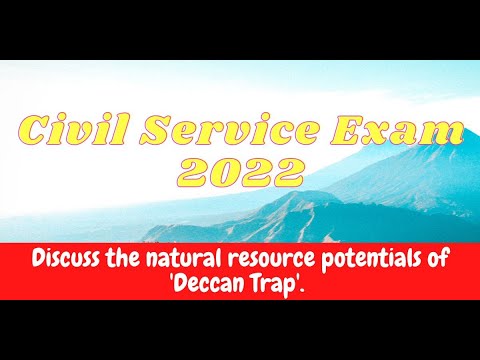 Civil Service Exam 2022

Discuss the natural resource potentials of 'Deccan Trap'.